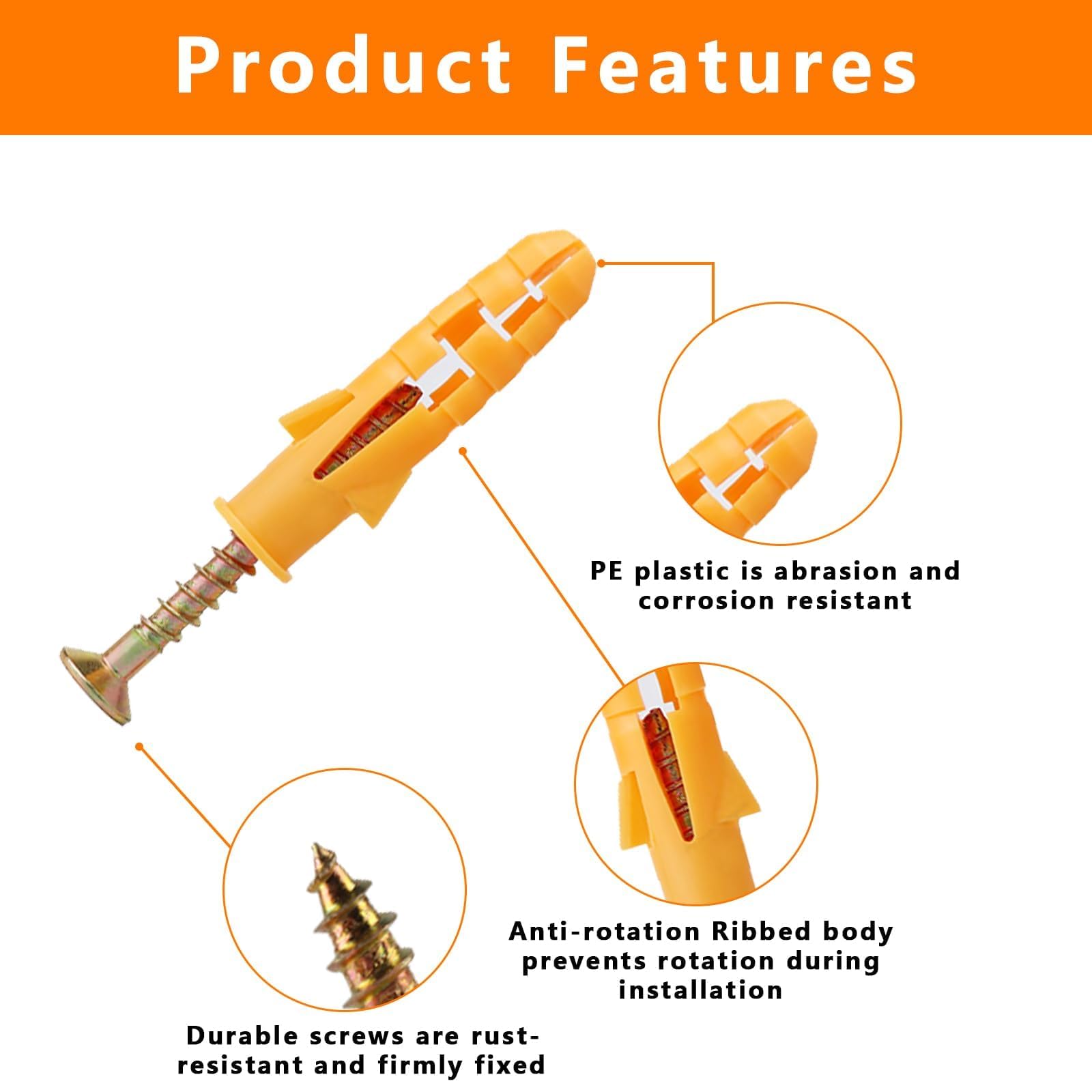 Product Features

PE plastic is abrasion and corrosion resistant

Anti-rotation Ribbed body prevents rotation during installation

Durable screws are rust-resistant and firmly fixed